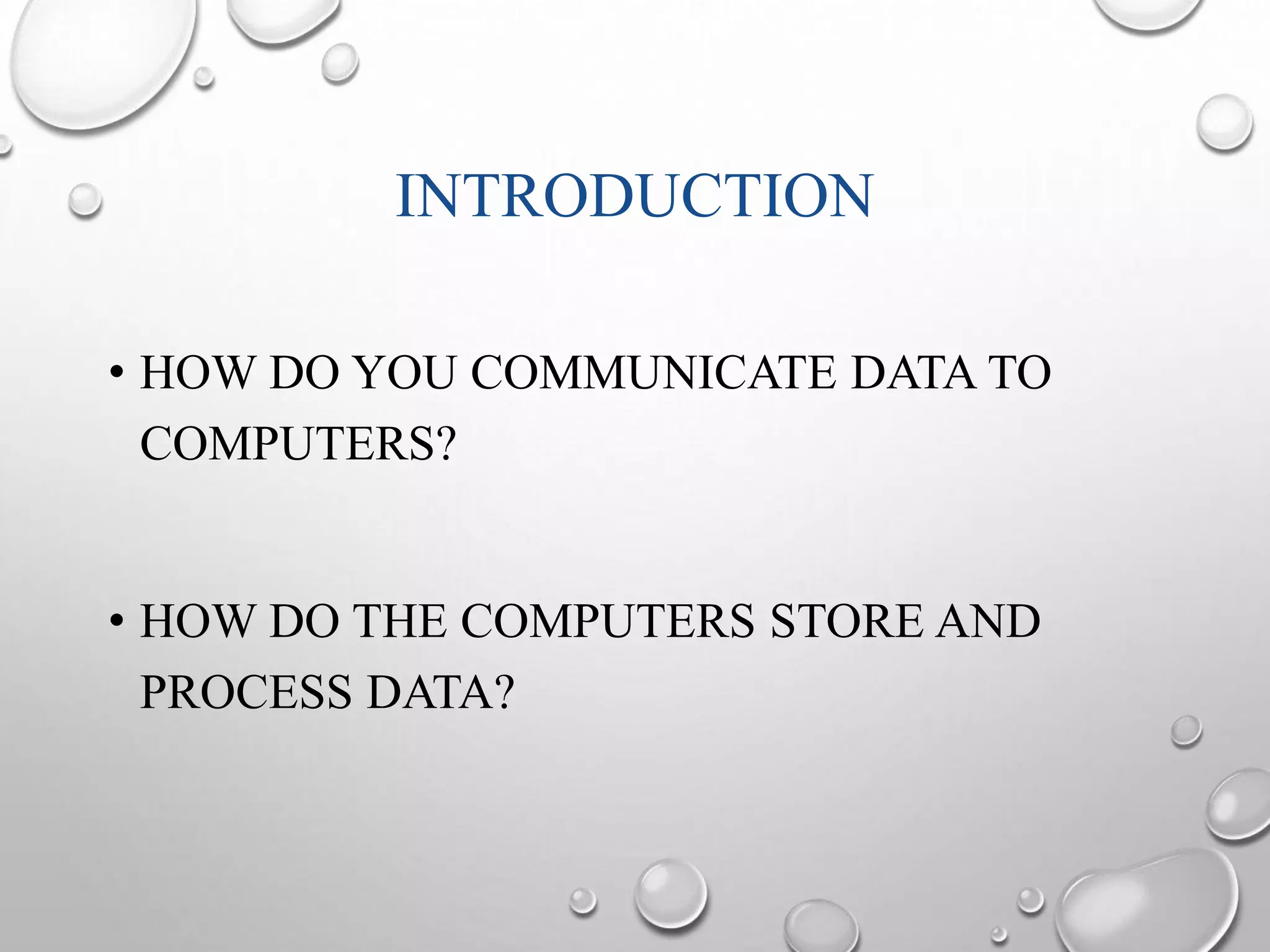 INTRODUCTION

• HOW DO YOU COMMUNICATE DATA TO COMPUTERS?

• HOW DO THE COMPUTERS STORE AND PROCESS DATA?